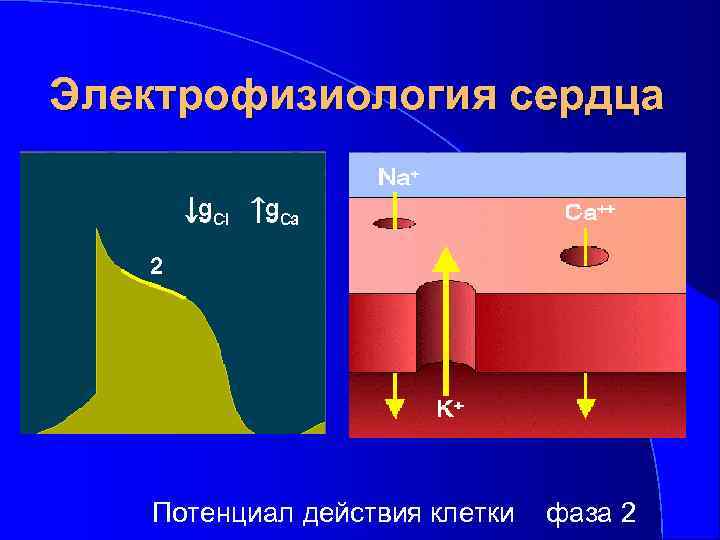 Электрофизиология сердца

$\downarrow g_{Cl}$ $\uparrow g_{Ca}$

2

$Na^+$

$Ca^{++}$

$K^+$

Потенциал действия клетки фаза 2